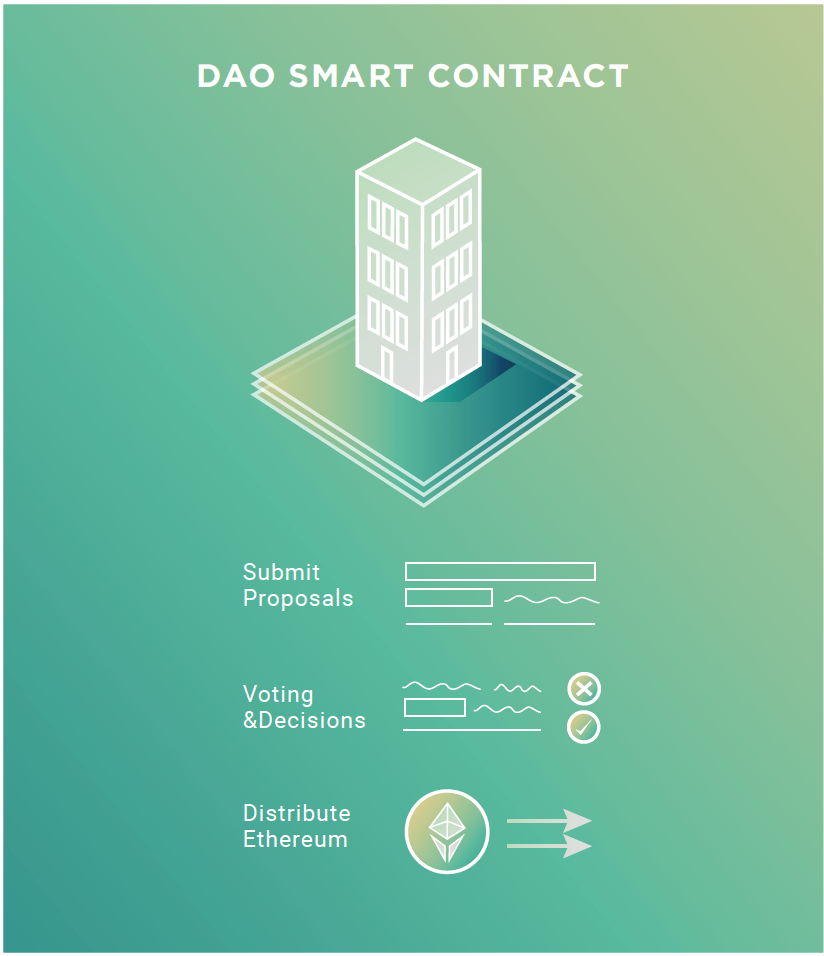 DAO SMART CONTRACT

Submit Proposals

Voting &Decisions

Distribute Ethereum